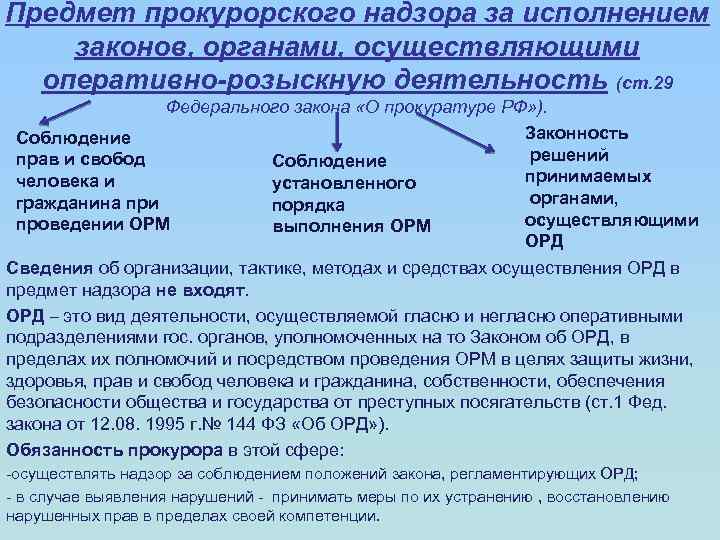 Предмет прокурорского надзора за исполнением законов, органами, осуществляющими оперативно-розыскную деятельность (ст.29 Федерального закона «О прокуратуре РФ»).

Соблюдение прав и свобод человека и гражданина при проведении ОРМ

Соблюдение установленного порядка выполнения ОРМ

Законность решений принимаемых органами, осуществляющими ОРД

Сведения об организации, тактике, методах и средствах осуществления ОРД в предмет надзора не входят.

ОРД – это вид деятельности, осуществляемой гласно и негласно оперативными подразделениями гос. органов, уполномоченных на то Законом об ОРД, в пределах их полномочий и посредством проведения ОРМ в целях защиты жизни, здоровья, прав и свобод человека и гражданина, собственности, обеспечения безопасности общества и государства от преступных посягательств (ст.1 Фед. закона от 12.08. 1995 г.№ 144 ФЗ «Об ОРД»).

Обязанность прокурора в этой сфере:

-осуществлять надзор за соблюдением положений закона, регламентирующих ОРД;

- в случае выявления нарушений - принимать меры по их устранению , восстановлению нарушенных прав в пределах своей компетенции.